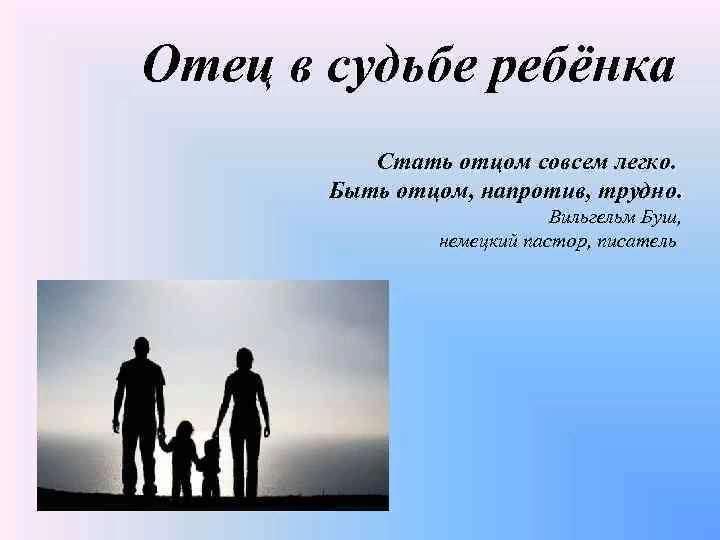 Отец в судьбе ребёнка

Стать отцом совсем легко.
Быть отцом, напротив, трудно.
Вильгельм Буш,
немецкий пастор, писатель